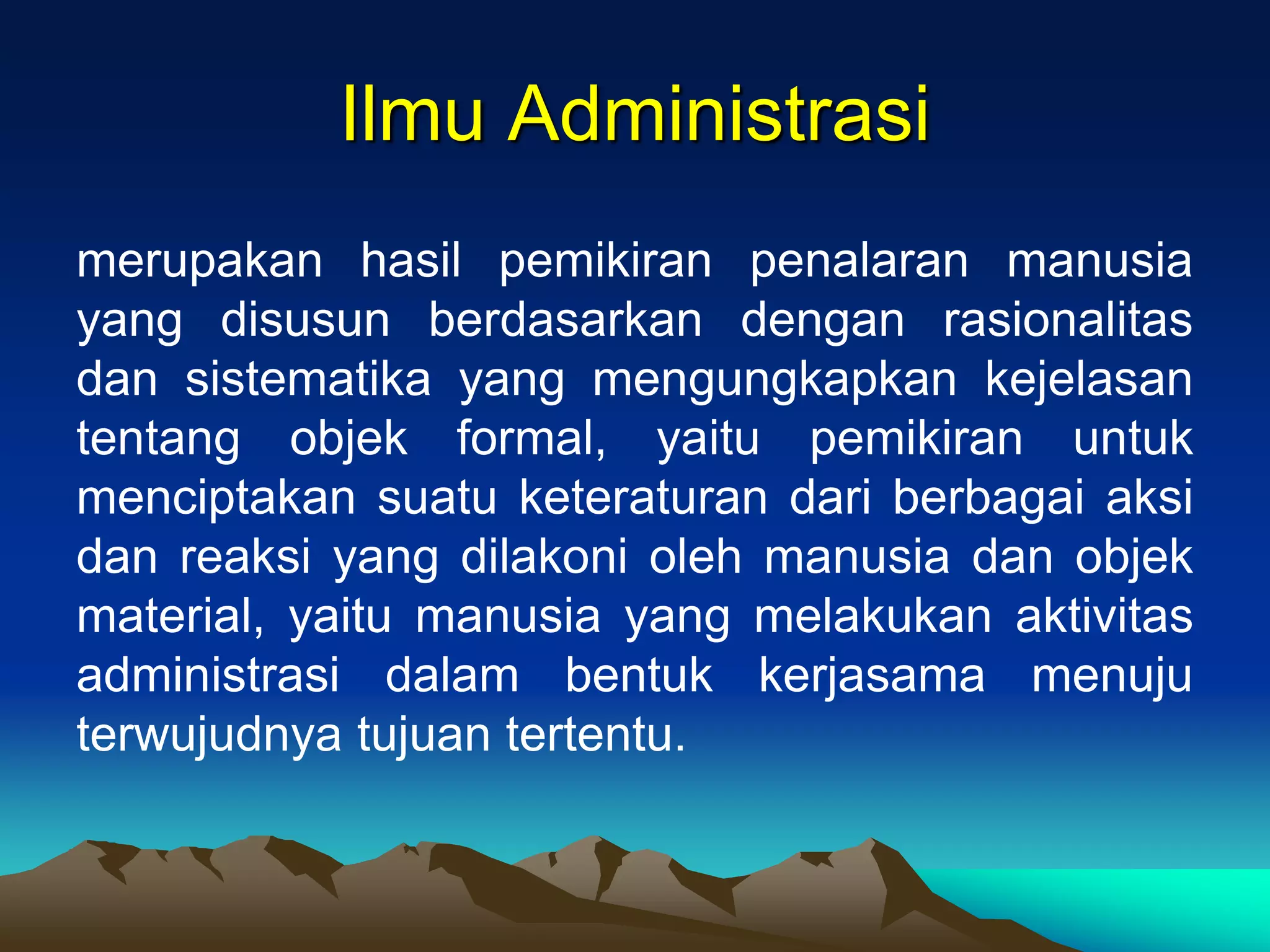 Ilmu Administrasi

merupakan hasil pemikiran penalaran manusia yang disusun berdasarkan dengan rasionalitas dan sistematika yang mengungkapkan kejelasan tentang objek formal, yaitu pemikiran untuk menciptakan suatu keteraturan dari berbagai aksi dan reaksi yang dilakoni oleh manusia dan objek material, yaitu manusia yang melakukan aktivitas administrasi dalam bentuk kerjasama menuju terwujudnya tujuan tertentu.